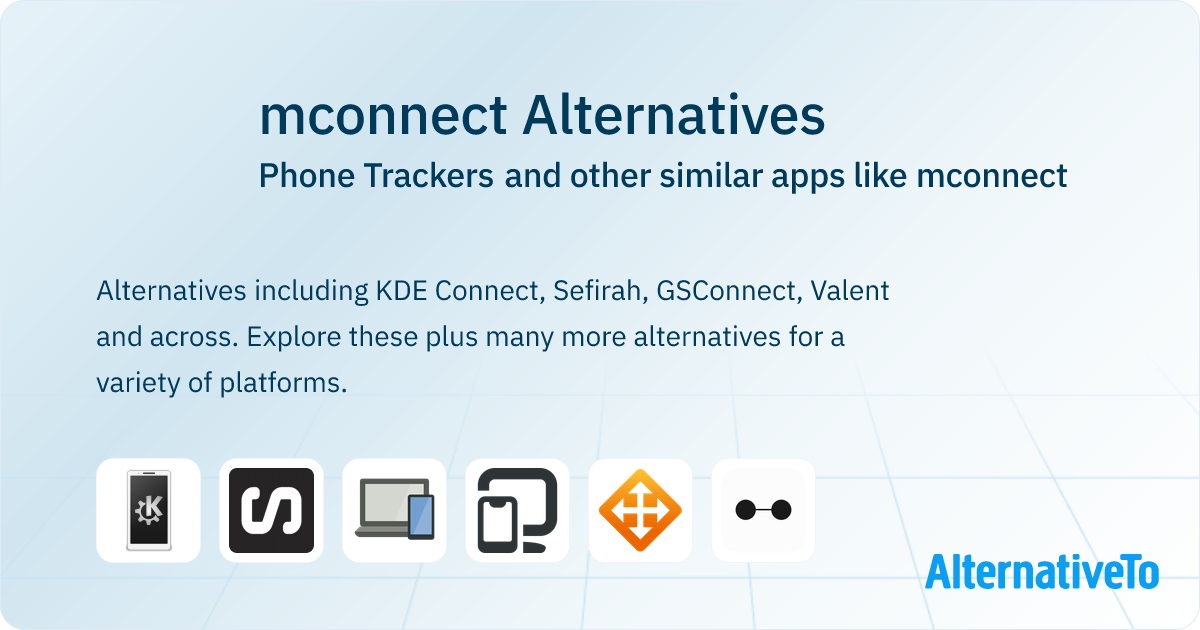 mconnect Alternatives
Phone Trackers and other similar apps like mconnect

Alternatives including KDE Connect, Sefirah, GSConnect, Valent and across. Explore these plus many more alternatives for a variety of platforms.

AlternativeTo